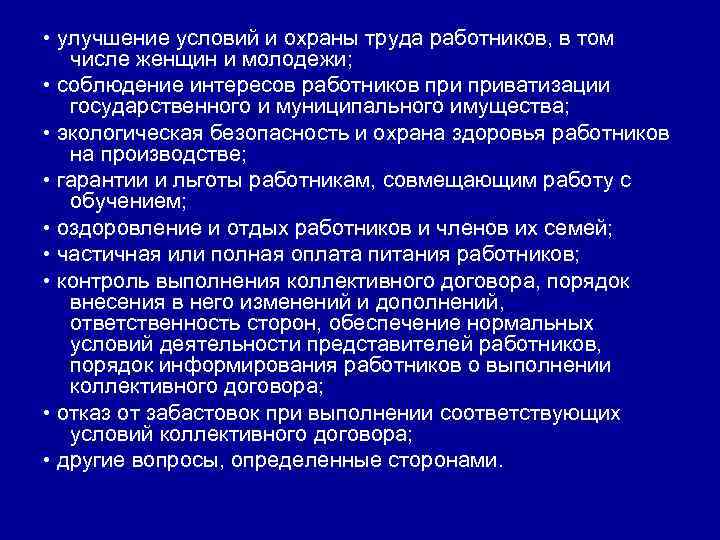 • улучшение условий и охраны труда работников, в том числе женщин и молодежи;

• соблюдение интересов работников при приватизации государственного и муниципального имущества;

• экологическая безопасность и охрана здоровья работников на производстве;

• гарантии и льготы работникам, совмещающим работу с обучением;

• оздоровление и отдых работников и членов их семей;

• частичная или полная оплата питания работников;

• контроль выполнения коллективного договора, порядок внесения в него изменений и дополнений, ответственность сторон, обеспечение нормальных условий деятельности представителей работников, порядок информирования работников о выполнении коллективного договора;

• отказ от забастовок при выполнении соответствующих условий коллективного договора;

• другие вопросы, определенные сторонами.